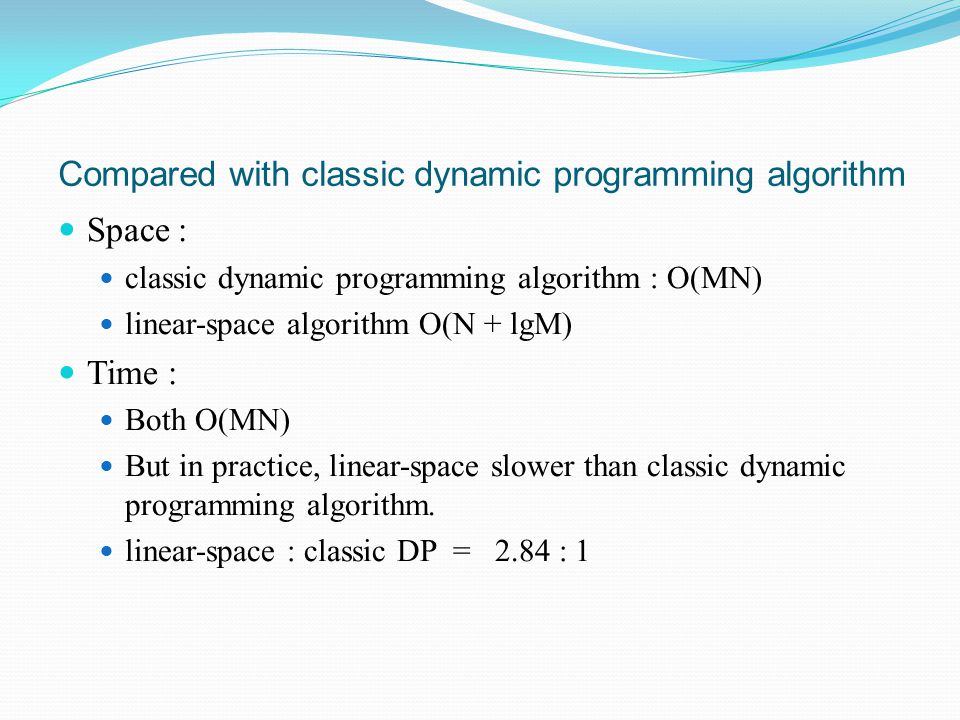 Compared with classic dynamic programming algorithm

- Space :
  - classic dynamic programming algorithm : O(MN)
  - linear-space algorithm O(N + lgM)
- Time :
  - Both O(MN)
  - But in practice, linear-space slower than classic dynamic programming algorithm.
  - linear-space : classic DP = 2.84 : 1